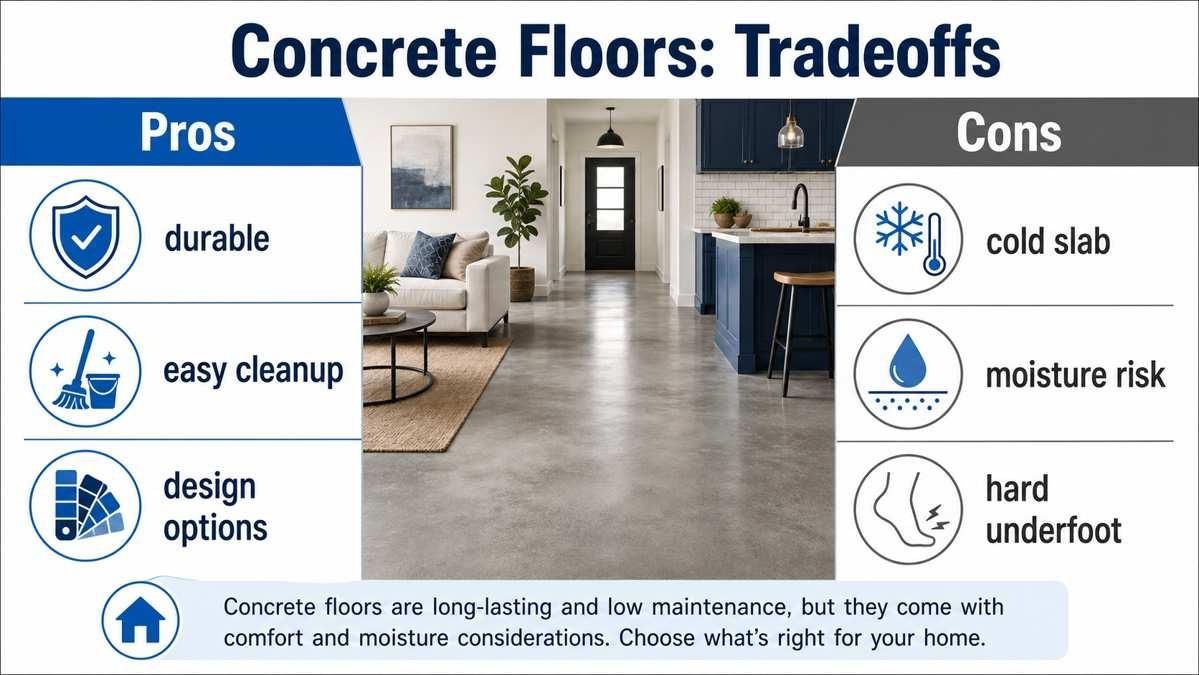 Concrete Floors: Tradeoffs

Pros

durable

easy cleanup

design options

Cons

cold slab

moisture risk

hard underfoot

Concrete floors are long-lasting and low maintenance, but they come with comfort and moisture considerations. Choose what's right for your home.